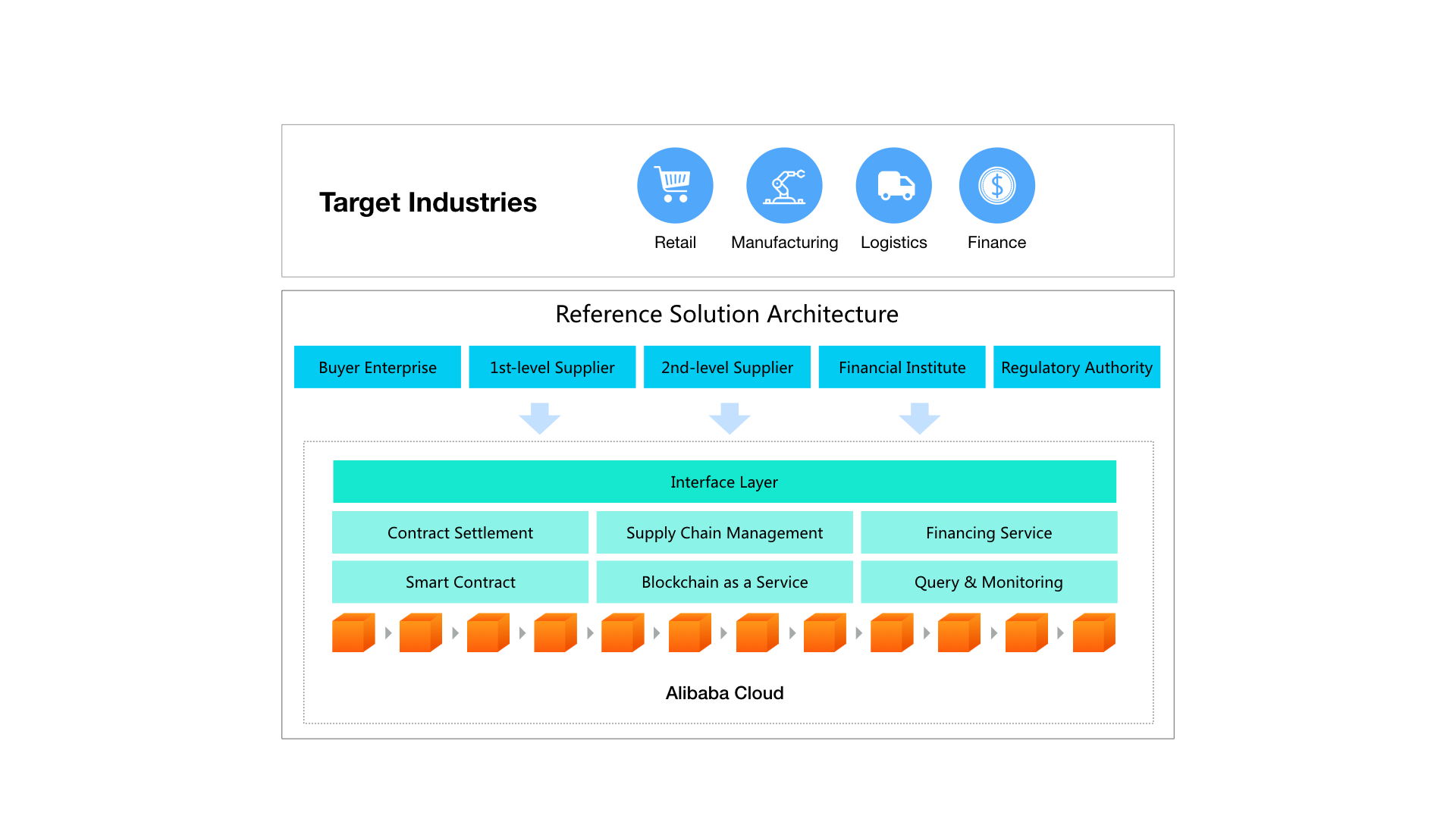 Target Industries

Retail Manufacturing Logistics Finance

Reference Solution Architecture

Buyer Enterprise 1st-level Supplier 2nd-level Supplier Financial Institute Regulatory Authority

Interface Layer

Contract Settlement Supply Chain Management Financing Service

Smart Contract Blockchain as a Service Query & Monitoring

Alibaba Cloud